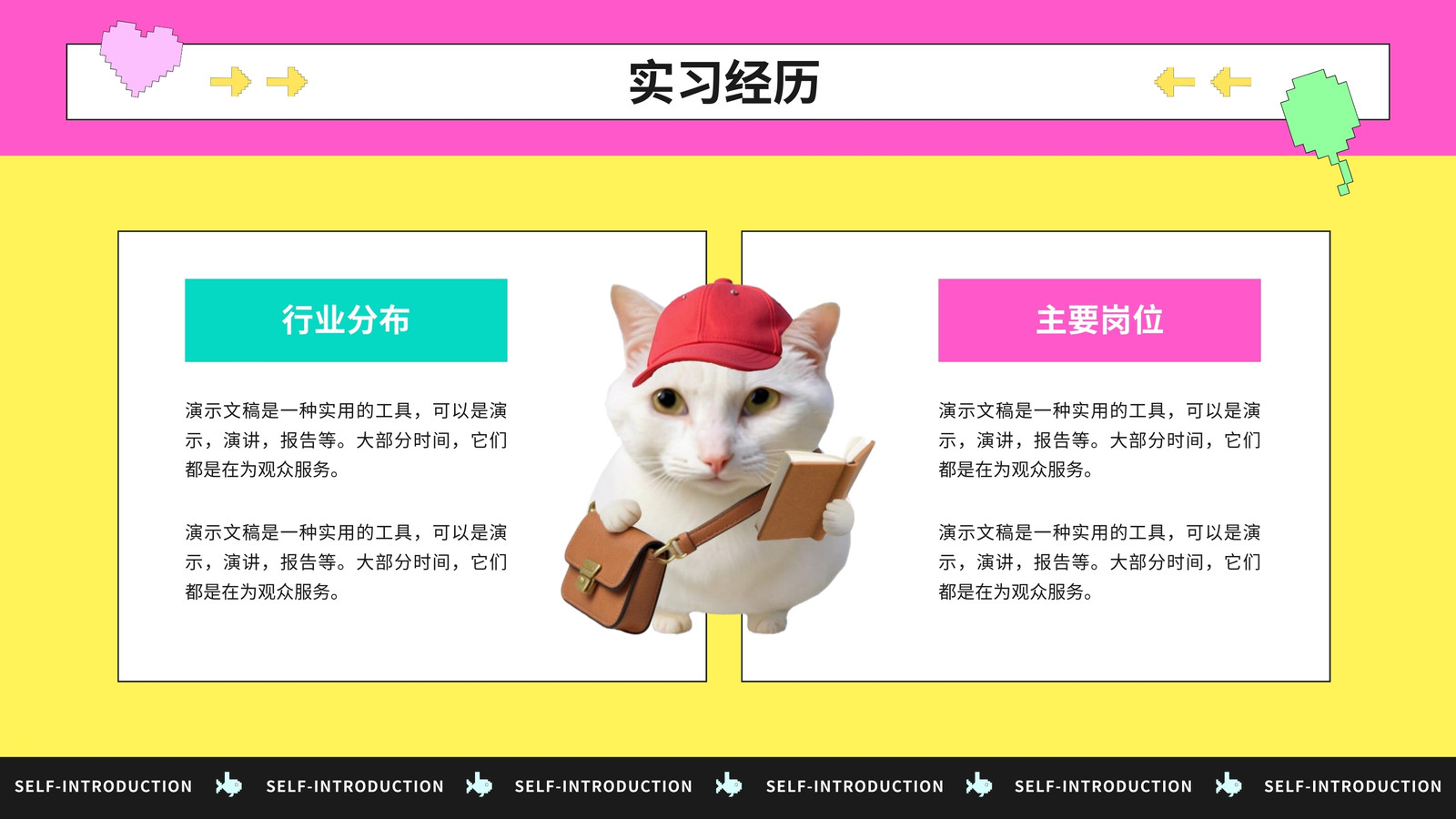 实习经历

行业分布

演示文稿是一种实用的工具，可以是演示，演讲，报告等。大部分时间，它们都是在为观众服务。

演示文稿是一种实用的工具，可以是演示，演讲，报告等。大部分时间，它们都是在为观众服务。

主要岗位

演示文稿是一种实用的工具，可以是演示，演讲，报告等。大部分时间，它们都是在为观众服务。

演示文稿是一种实用的工具，可以是演示，演讲，报告等。大部分时间，它们都是在为观众服务。

SELF-INTRODUCTION SELF-INTRODUCTION SELF-INTRODUCTION SELF-INTRODUCTION SELF-INTRODUCTION SELF-INTRODUCTION